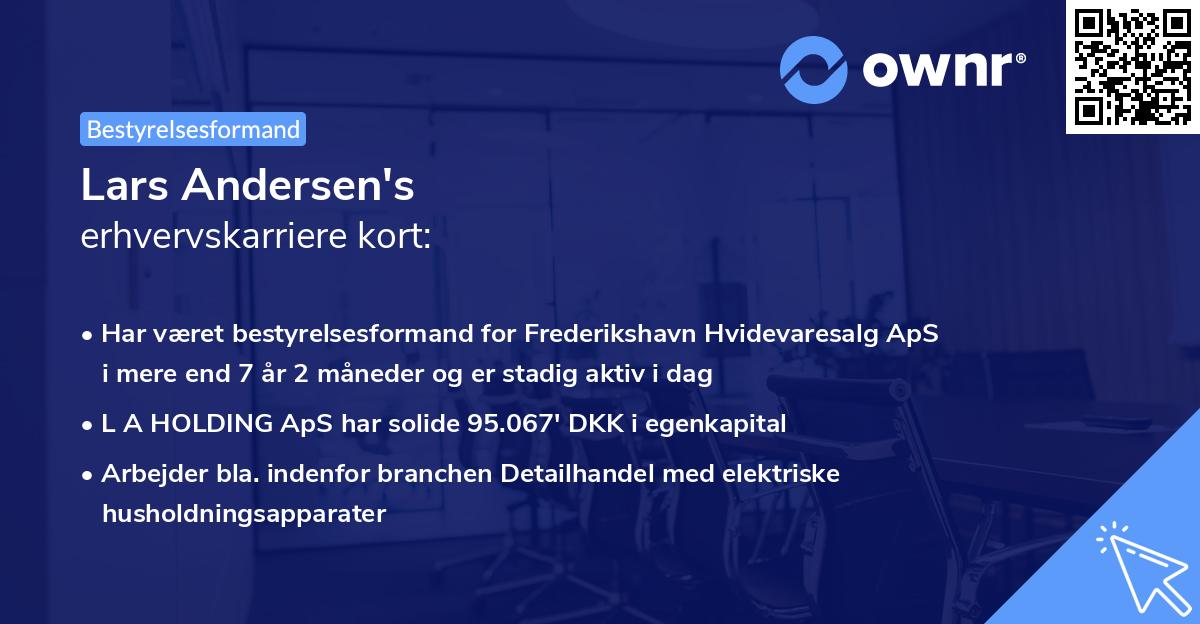 ownr®

Bestyrelsesformand

Lars Andersen's
erhvervskarriere kort:

• Har været bestyrelsesformand for Frederikshavn Hvidevaresalg ApS i mere end 7 år 2 måneder og er stadig aktiv i dag
• L A HOLDING ApS har solide 95.067' DKK i egenkapital
• Arbejder bla. indenfor branchen Detailhandel med elektriske husholdningsapparater